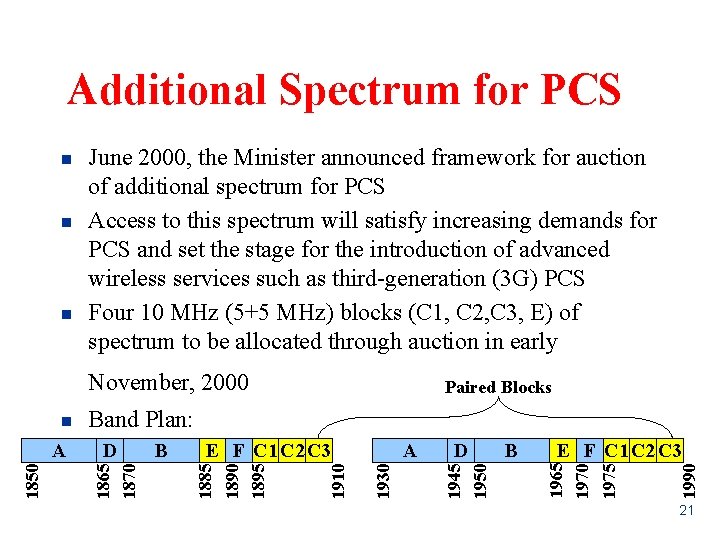 Additional Spectrum for PCS

- June 2000, the Minister announced framework for auction of additional spectrum for PCS
- Access to this spectrum will satisfy increasing demands for PCS and set the stage for the introduction of advanced wireless services such as third-generation (3G) PCS
- Four 10 MHz (5+5 MHz) blocks (C1, C2,C3, E) of spectrum to be allocated through auction in early November, 2000
- Band Plan:

Paired Blocks

A D B E F C1 C2 C3

1850 1865 1870 1885 1890 1895 1910

A D B E F C1 C2 C3

1930 1945 1950 1965 1970 1975 1990

21